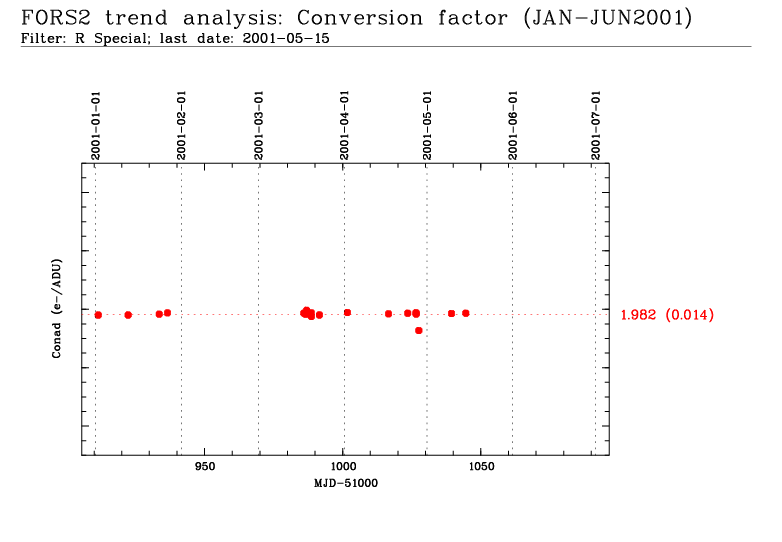 FORS2 trend analysis: Conversion factor (JAN-JUN2001)
Filter: R Special; last date: 2001-05-15

2001-01-01
2001-02-01
2001-03-01
2001-04-01
2001-05-01
2001-06-01
2001-07-01

Conad (e-/ADU)

1.982 (0.014)

950
1000
1050

MJD-51000